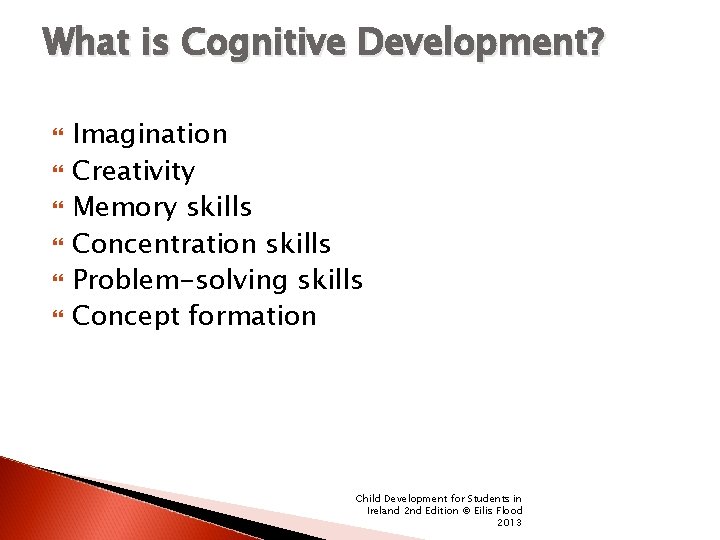 What is Cognitive Development?

- Imagination
- Creativity
- Memory skills
- Concentration skills
- Problem-solving skills
- Concept formation

Child Development for Students in Ireland 2nd Edition © Eilis Flood 2013